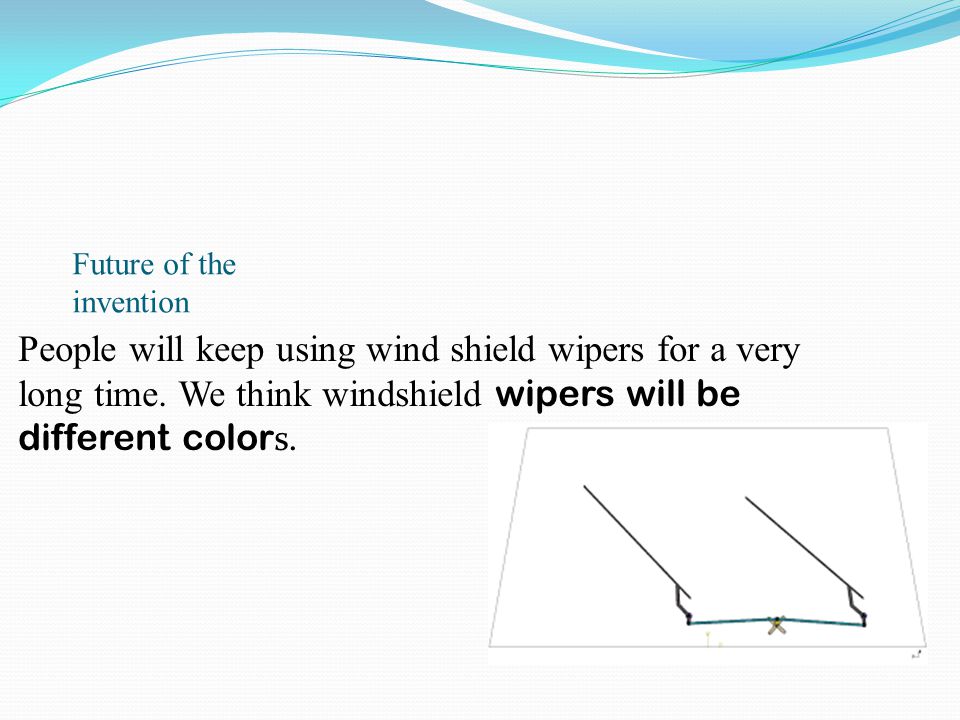 Future of the invention

People will keep using wind shield wipers for a very long time. We think windshield wipers will be different colors.